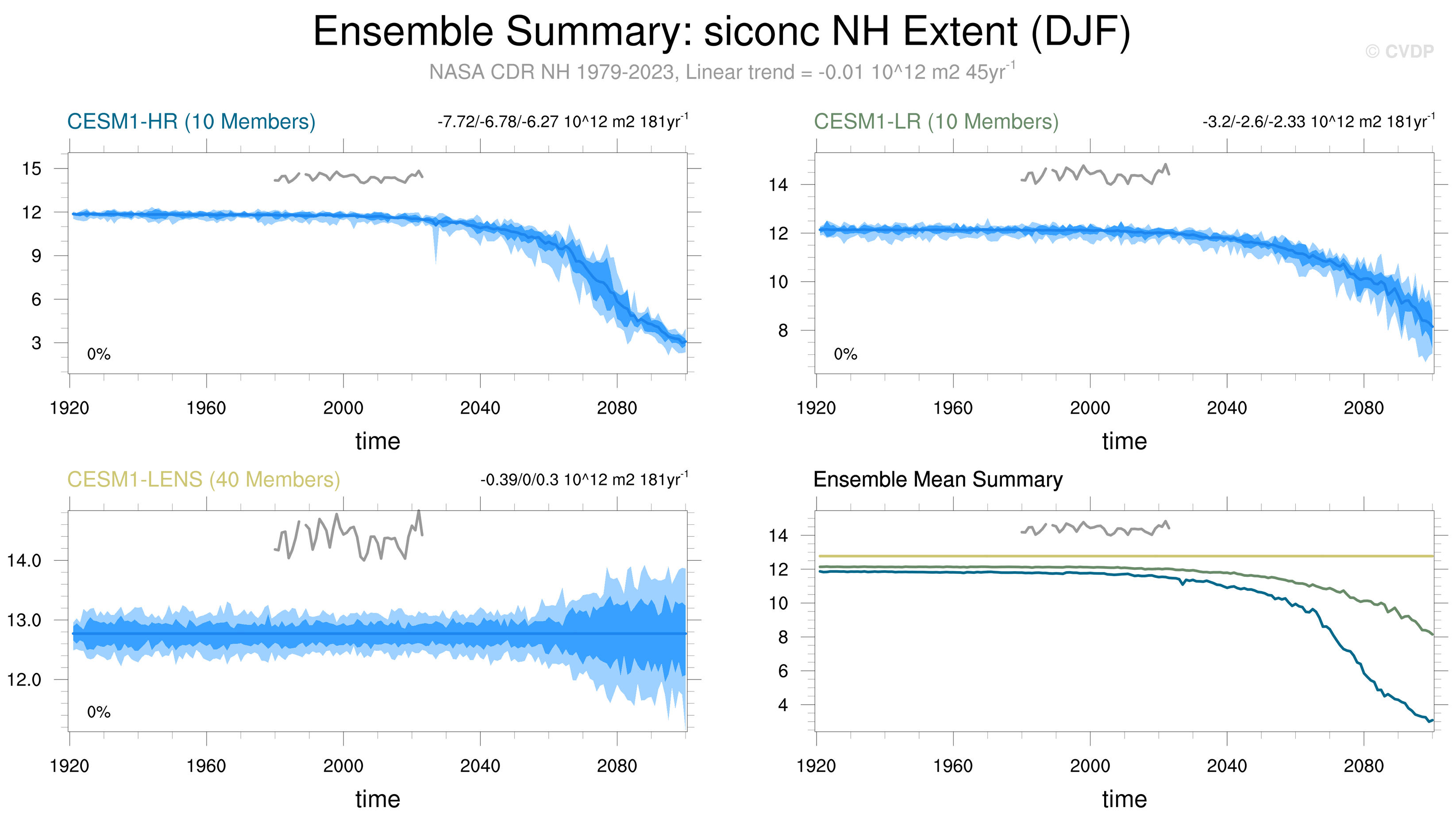 Ensemble Summary: siconc NH Extent (DJF)

© CVDP

NASA CDR NH 1979-2023, Linear trend = -0.01 10^12 m2 45yr$^{-1}$

CESM1-HR (10 Members)

-7.72/-6.78/-6.27 10^12 m2 181yr$^{-1}$

15
12
9
6
3

0%

1920 1960 2000 2040 2080

time

CESM1-LR (10 Members)

-3.2/-2.6/-2.33 10^12 m2 181yr$^{-1}$

14
12
10
8

0%

1920 1960 2000 2040 2080

time

CESM1-LENS (40 Members)

-0.39/0/0.3 10^12 m2 181yr$^{-1}$

14.0
13.0
12.0

0%

1920 1960 2000 2040 2080

time

Ensemble Mean Summary

14
12
10
8
6
4

1920 1960 2000 2040 2080

time